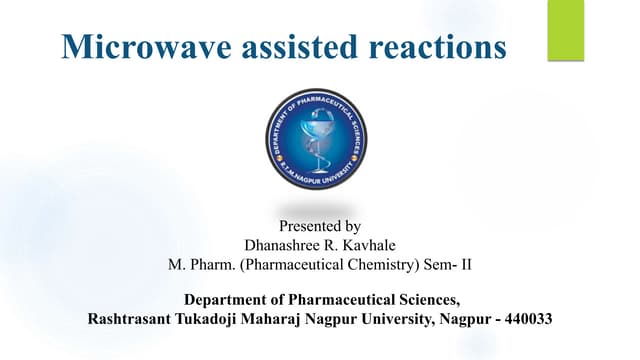 Microwave assisted reactions

DEPARTMENT OF PHARMACEUTICAL SCIENCES
R.T.M.NAGPUR UNIVERSITY

Presented by
Dhanashree R. Kavhale
M. Pharm. (Pharmaceutical Chemistry) Sem- II

Department of Pharmaceutical Sciences,
Rashtrasant Tukadoji Maharaj Nagpur University, Nagpur - 440033